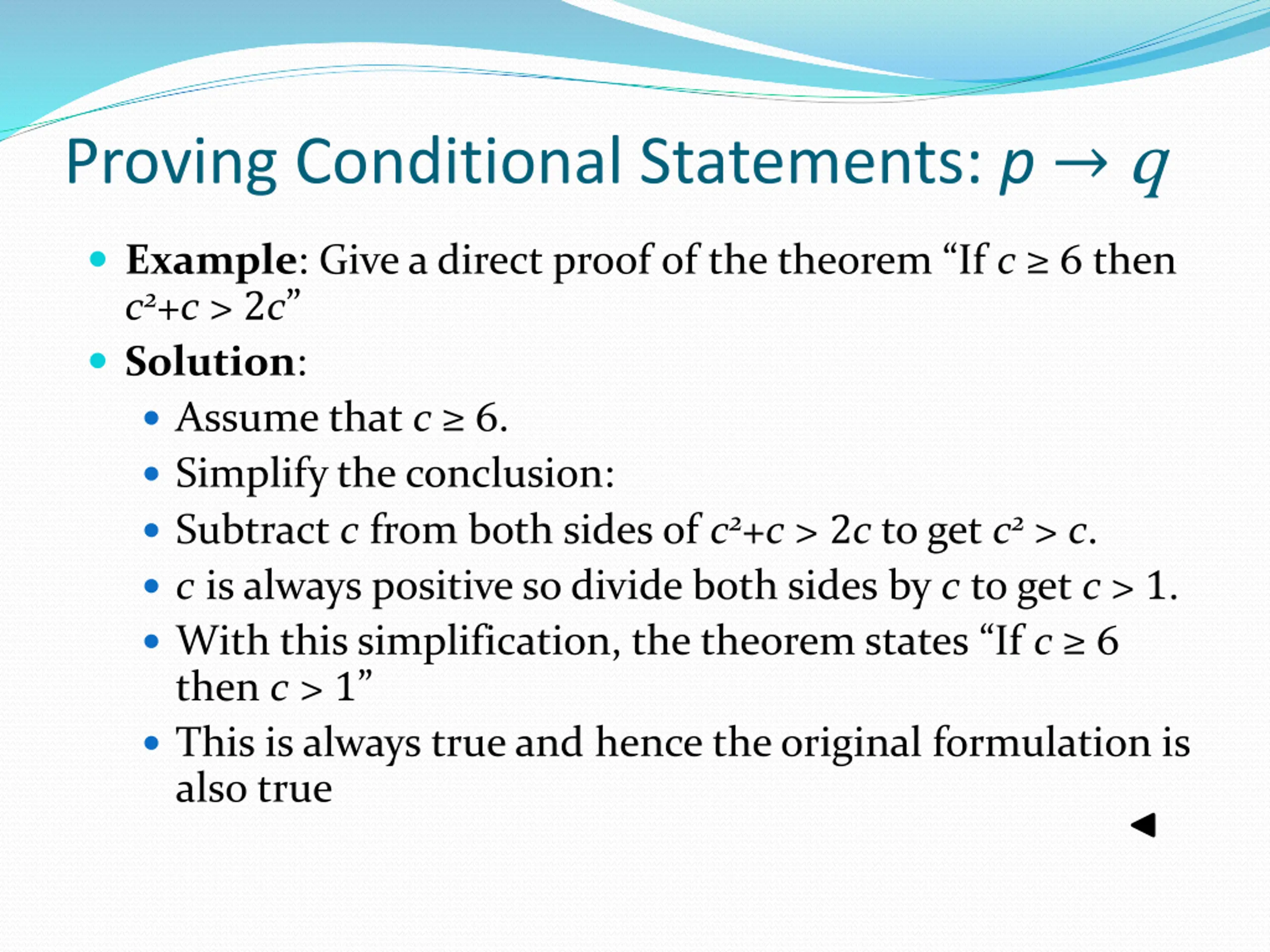 Proving Conditional Statements: $p \rightarrow q$

- **Example**: Give a direct proof of the theorem “If $c \geq 6$ then $c^2+c > 2c$”
- **Solution**:
  - Assume that $c \geq 6$.
  - Simplify the conclusion:
  - Subtract $c$ from both sides of $c^2+c > 2c$ to get $c^2 > c$.
  - $c$ is always positive so divide both sides by $c$ to get $c > 1$.
  - With this simplification, the theorem states “If $c \geq 6$ then $c > 1$”
  - This is always true and hence the original formulation is also true

◀